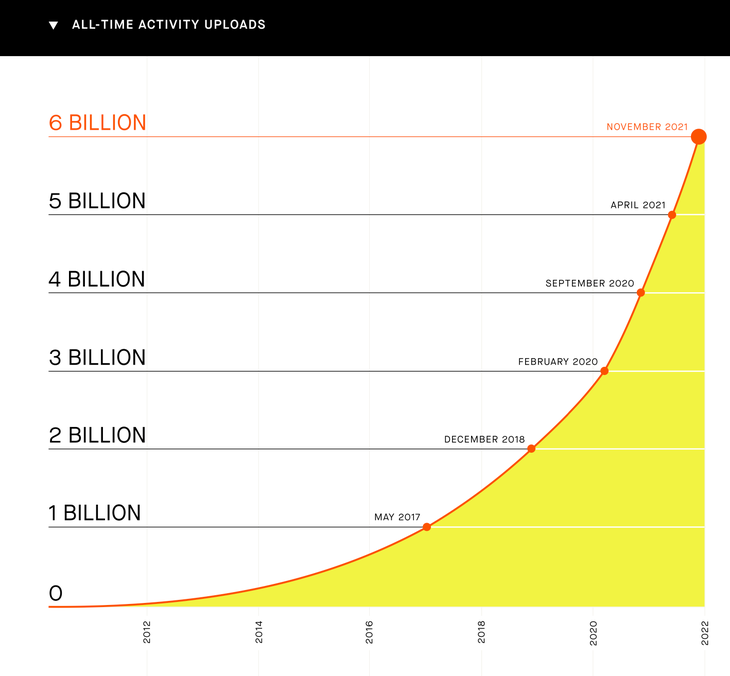 ▼ ALL-TIME ACTIVITY UPLOADS

6 BILLION
NOVEMBER 2021

5 BILLION
APRIL 2021

4 BILLION
SEPTEMBER 2020

3 BILLION
FEBRUARY 2020

2 BILLION
DECEMBER 2018

1 BILLION
MAY 2017

0

2012
2014
2016
2018
2020
2022